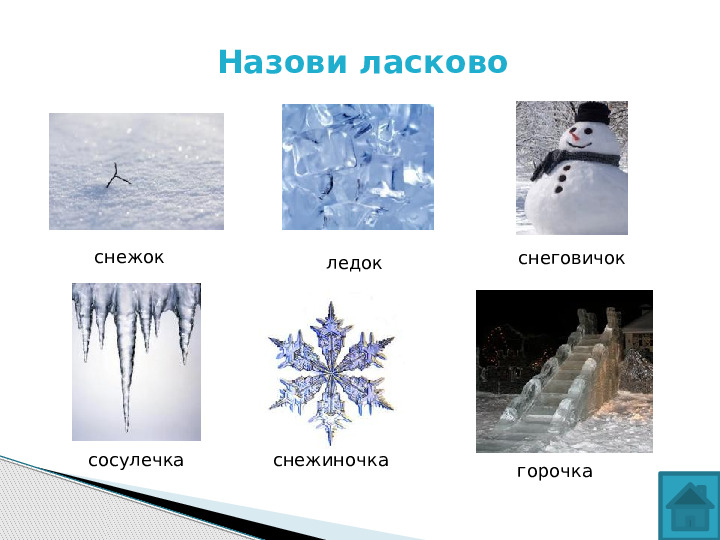 Назови ласково

снежок

ледок

снеговичок

сосулечка

снежиночка

горочка